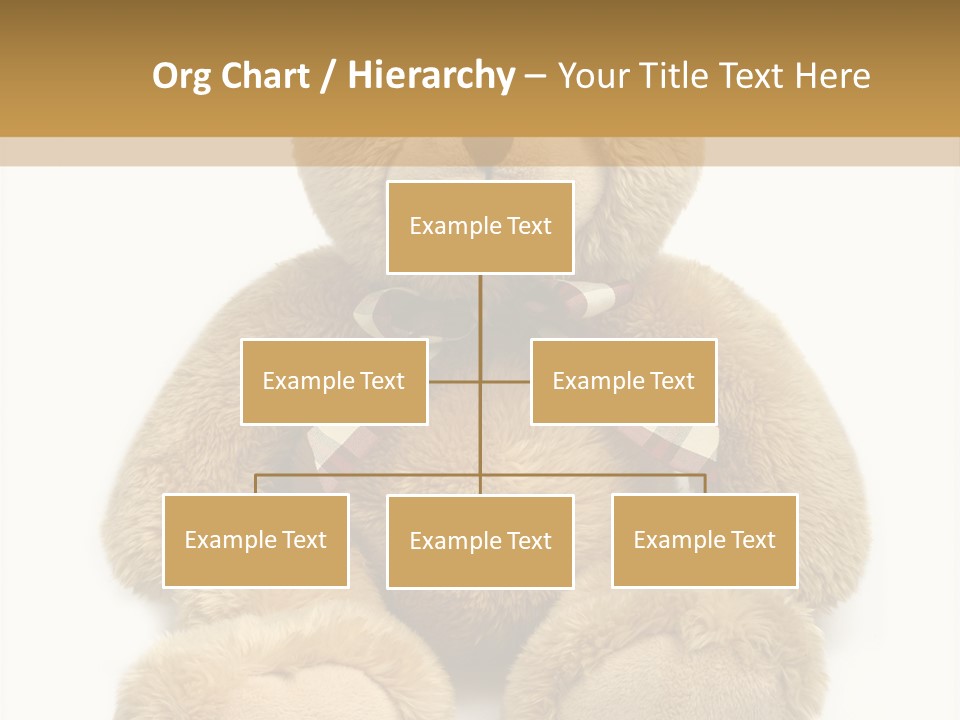 Org Chart / Hierarchy – Your Title Text Here

Example Text

Example Text

Example Text

Example Text

Example Text

Example Text